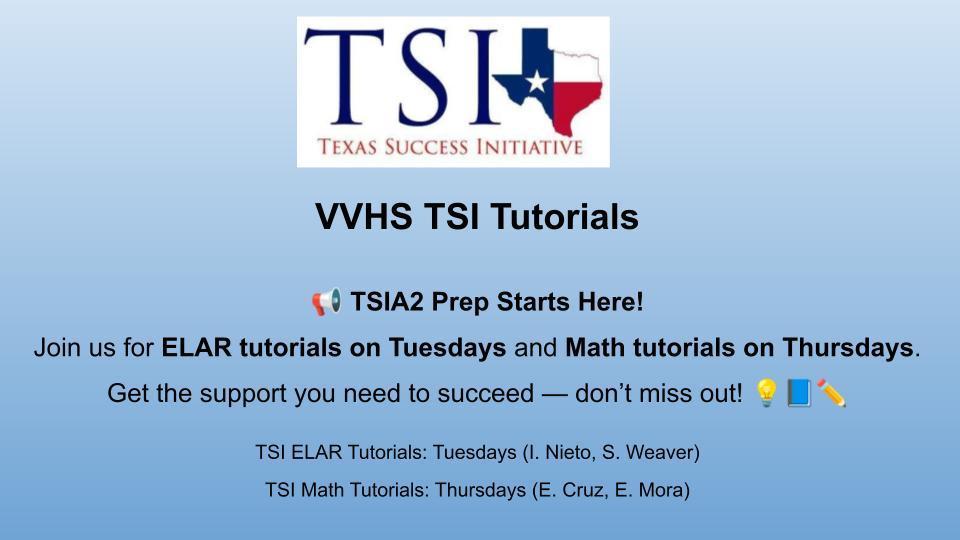 TSI
TEXAS SUCCESS INITIATIVE

VVHS TSI Tutorials

📢 TSIA2 Prep Starts Here!

Join us for ELAR tutorials on Tuesdays and Math tutorials on Thursdays.

Get the support you need to succeed — don't miss out! 💡📘✏️

TSI ELAR Tutorials: Tuesdays (I. Nieto, S. Weaver)

TSI Math Tutorials: Thursdays (E. Cruz, E. Mora)